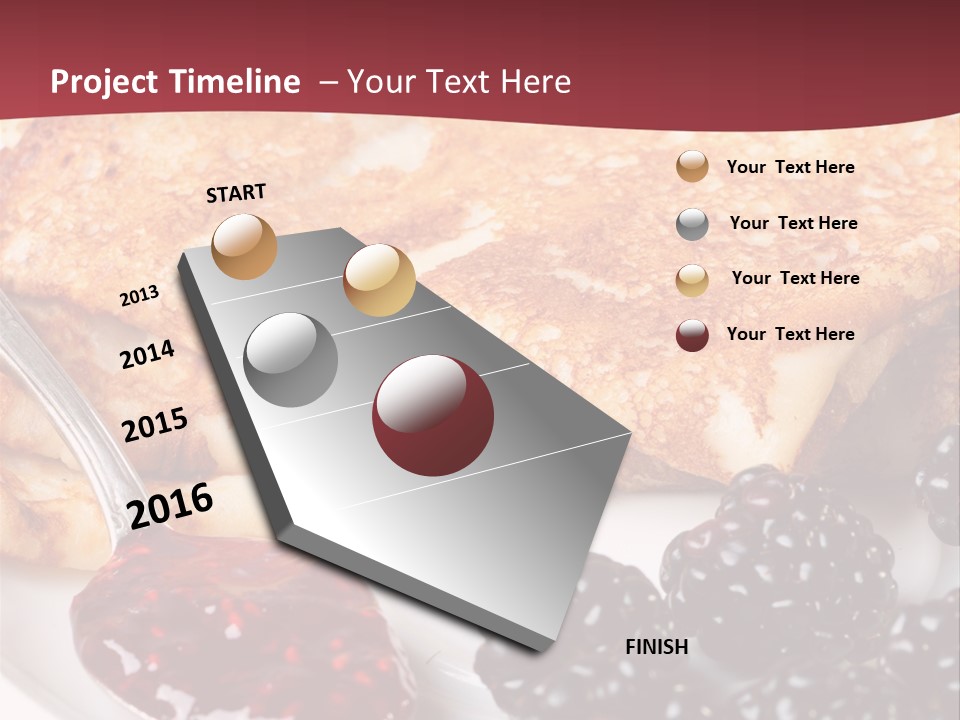 Project Timeline – Your Text Here

START

2013

2014

2015

2016

FINISH

Your Text Here

Your Text Here

Your Text Here

Your Text Here